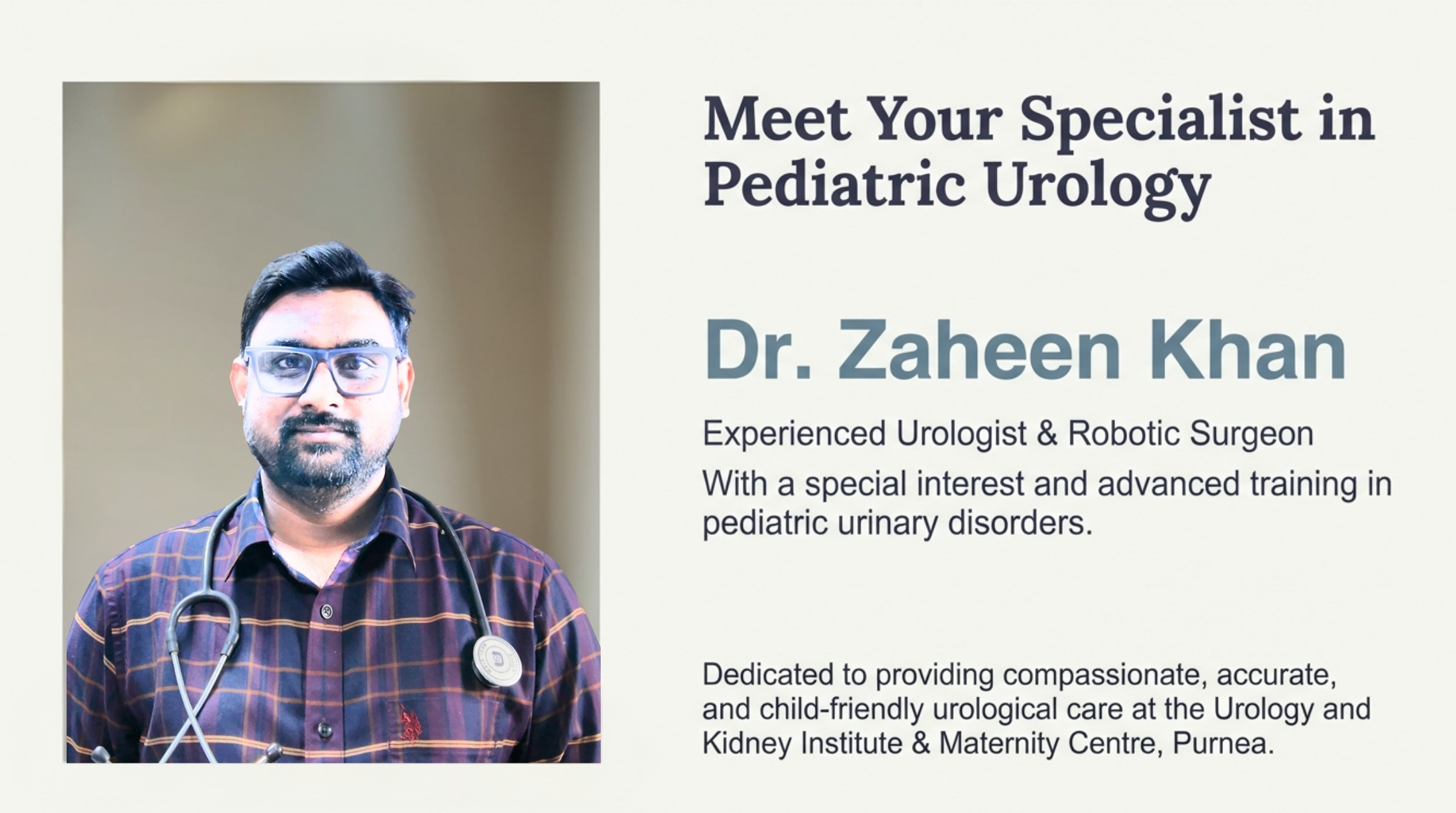 Meet Your Specialist in Pediatric Urology

Dr. Zaheen Khan

Experienced Urologist & Robotic Surgeon

With a special interest and advanced training in pediatric urinary disorders.

Dedicated to providing compassionate, accurate, and child-friendly urological care at the Urology and Kidney Institute & Maternity Centre, Purnea.